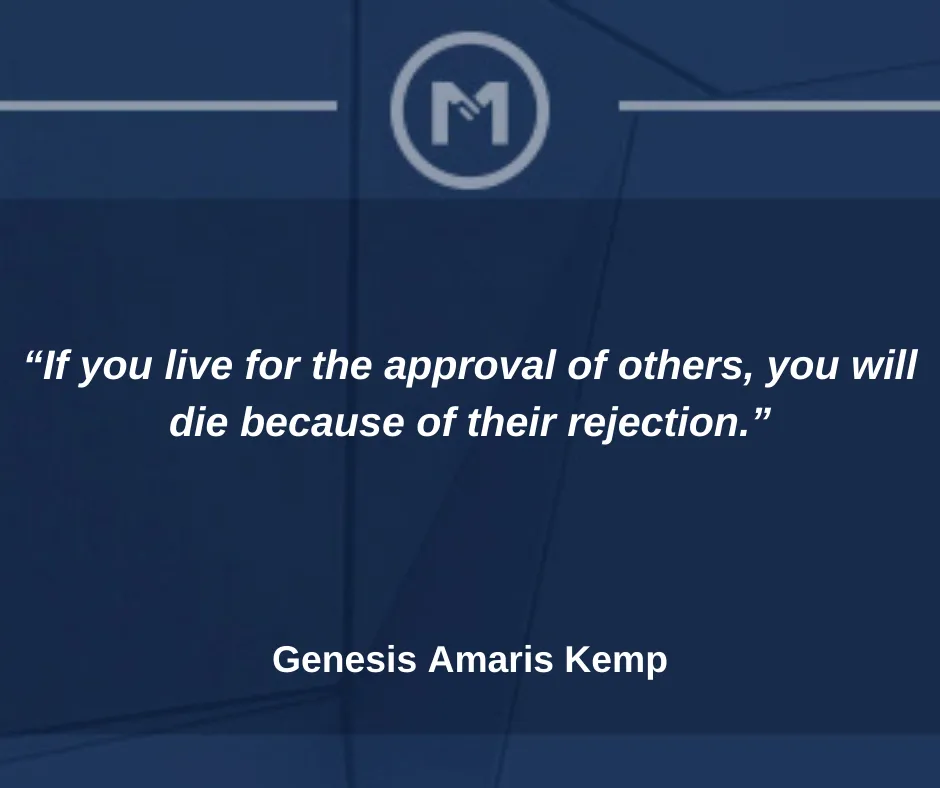 M

“If you live for the approval of others, you will die because of their rejection.”

Genesis Amaris Kemp